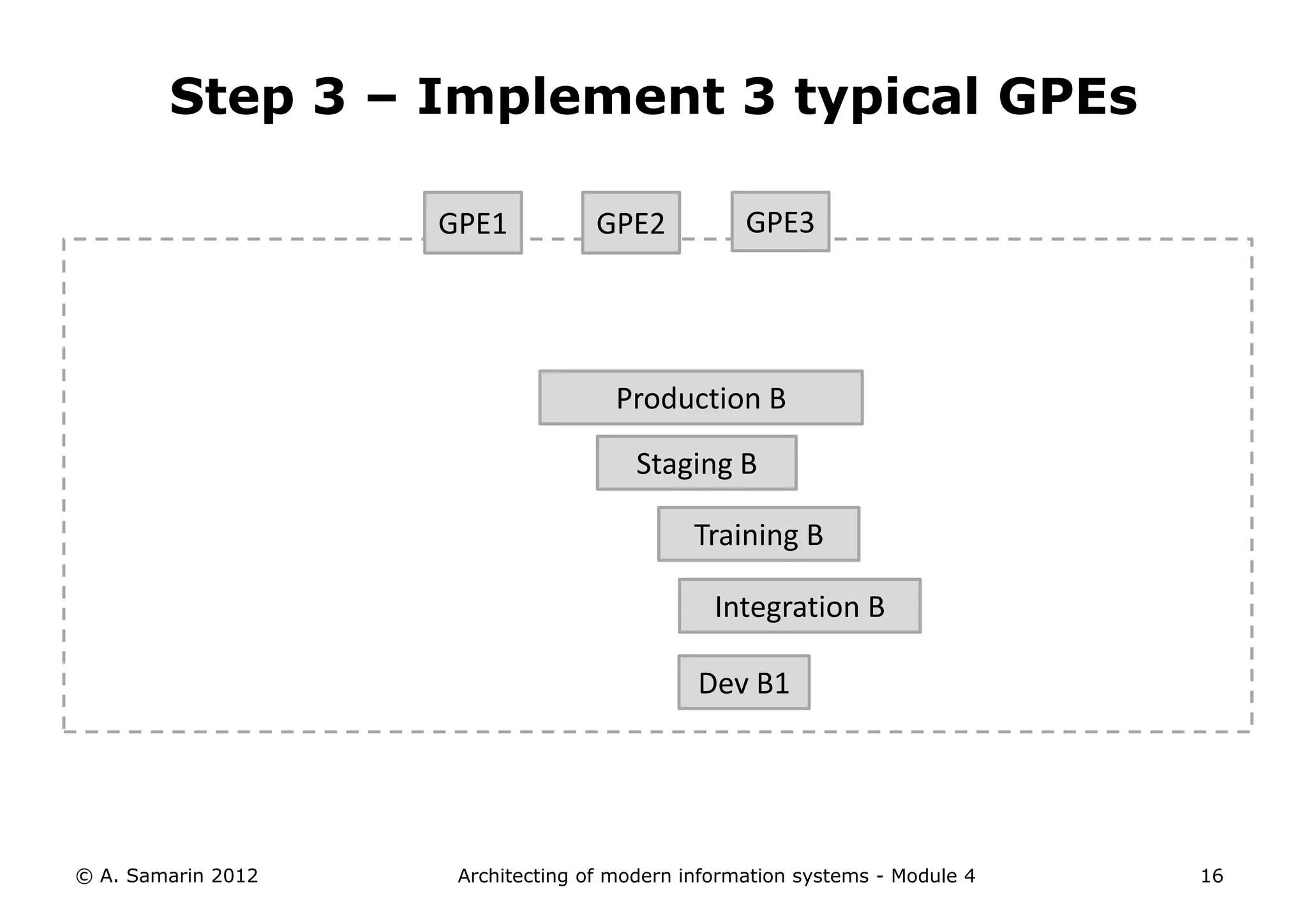 Step 3 – Implement 3 typical GPEs

GPE1

GPE2

GPE3

Production B

Staging B

Training B

Integration B

Dev B1

© A. Samarin 2012

Architecting of modern information systems - Module 4

16